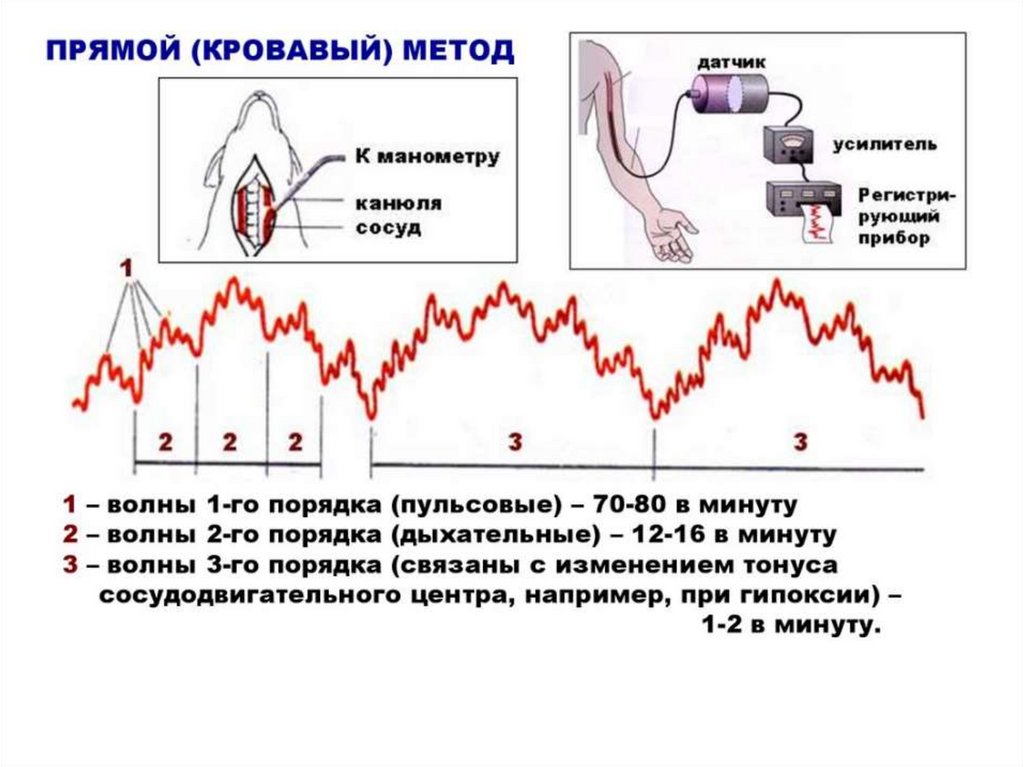 ПРЯМОЙ (КРОВАВЫЙ) МЕТОД

К манометру
канюля
сосуд

датчик
усилитель
Регистрирующий прибор

1

2 2 2 3 3

1 – волны 1-го порядка (пульсовые) – 70-80 в минуту
2 – волны 2-го порядка (дыхательные) – 12-16 в минуту
3 – волны 3-го порядка (связаны с изменением тонуса сосудодвигательного центра, например, при гипоксии) – 1-2 в минуту.